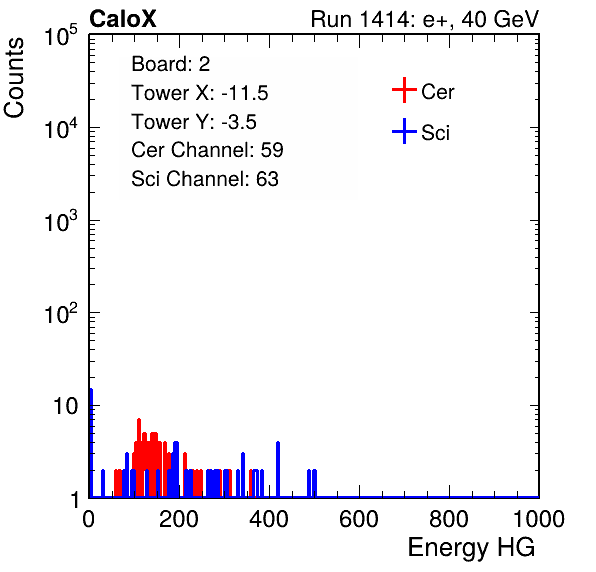 CaloX

Run 1414: e+, 40 GeV

Counts

$10^5$

$10^4$

$10^3$

$10^2$

10

1

Board: 2
Tower X: -11.5
Tower Y: -3.5
Cer Channel: 59
Sci Channel: 63

Cer

Sci

0 200 400 600 800 1000

Energy HG